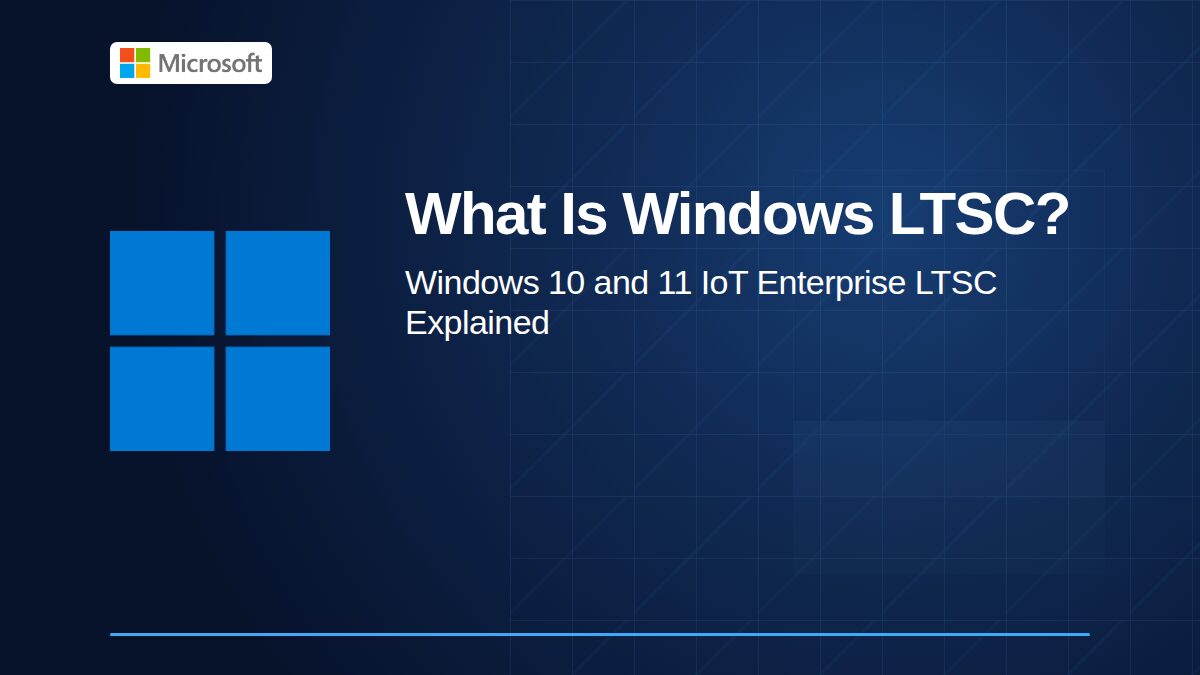 Microsoft

What Is Windows LTSC?

Windows 10 and 11 IoT Enterprise LTSC Explained